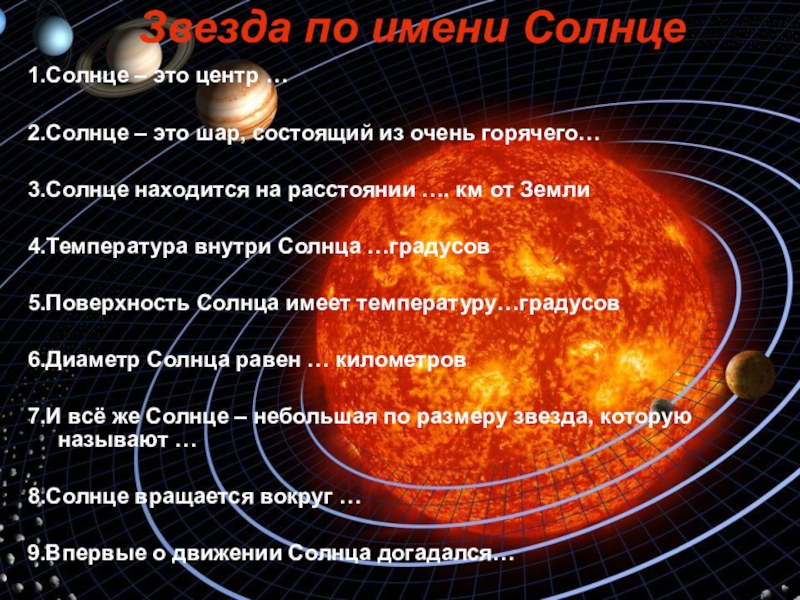 Звезда по имени Солнце

1.Солнце – это центр …

2.Солнце – это шар, состоящий из очень горячего…

3.Солнце находится на расстоянии …. км от Земли

4.Температура внутри Солнца …градусов

5.Поверхность Солнца имеет температуру…градусов

6.Диаметр Солнца равен … километров

7.И всё же Солнце – небольшая по размеру звезда, которую называют …

8.Солнце вращается вокруг …

9.Впервые о движении Солнца догадался…